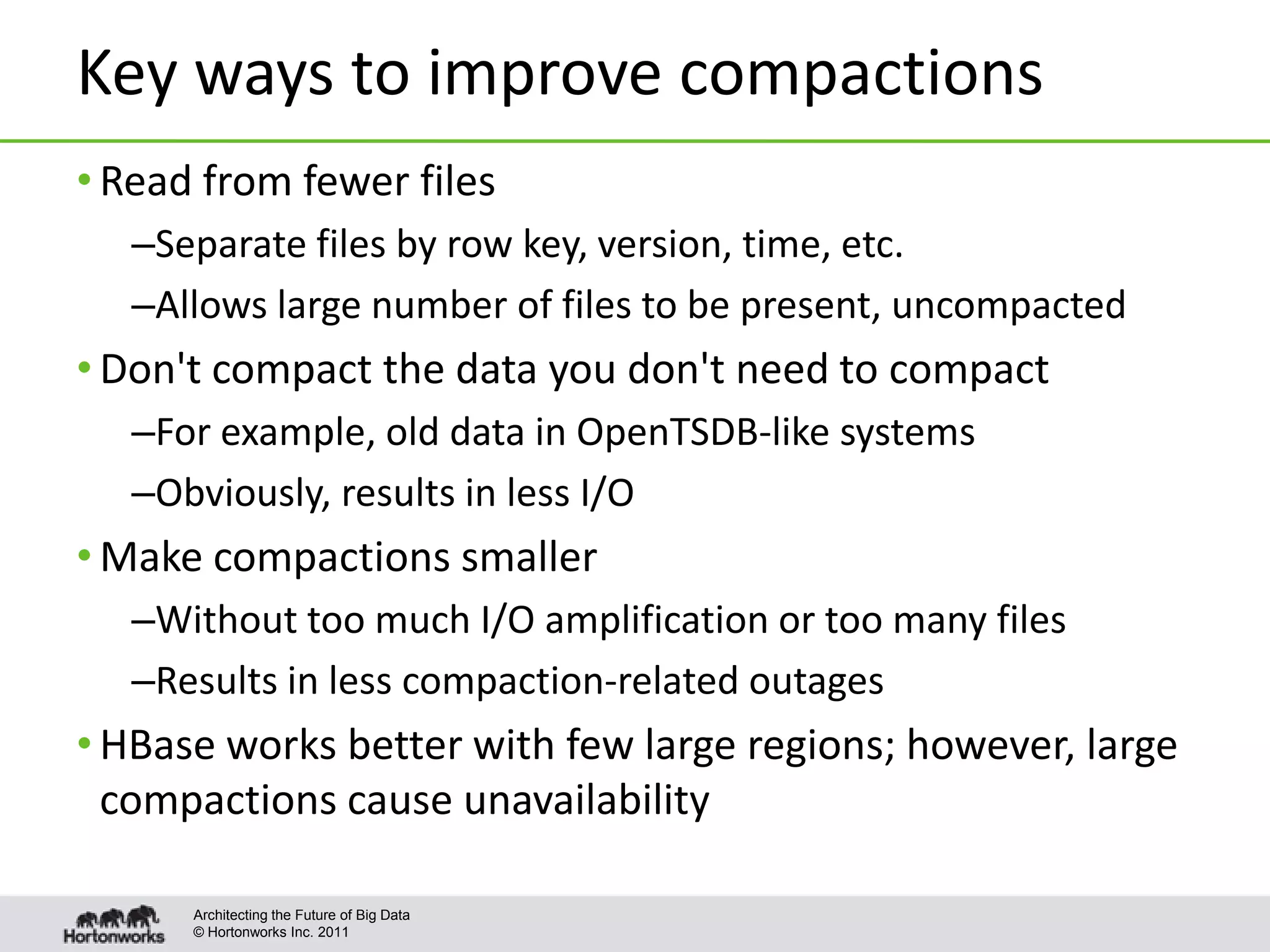 Key ways to improve compactions

• Read from fewer files
–Separate files by row key, version, time, etc.
–Allows large number of files to be present, uncompacted

• Don't compact the data you don't need to compact
–For example, old data in OpenTSDB-like systems
–Obviously, results in less I/O

• Make compactions smaller
–Without too much I/O amplification or too many files
–Results in less compaction-related outages

• HBase works better with few large regions; however, large compactions cause unavailability

Hortonworks

Architecting the Future of Big Data
© Hortonworks Inc. 2011